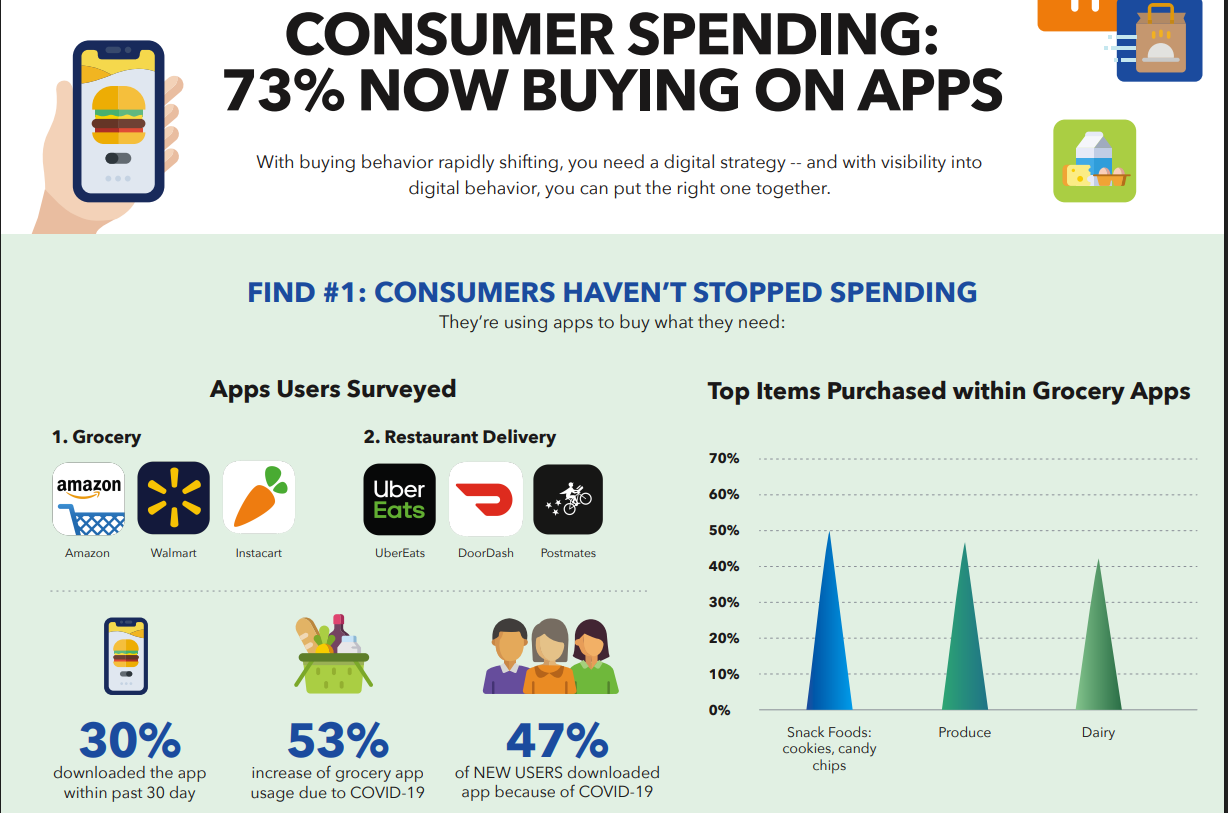 CONSUMER SPENDING: 73% NOW BUYING ON APPS

With buying behavior rapidly shifting, you need a digital strategy -- and with visibility into digital behavior, you can put the right one together.

FIND #1: CONSUMERS HAVEN'T STOPPED SPENDING

They're using apps to buy what they need:

Apps Users Surveyed

1. Grocery

amazon

Amazon

Walmart

Instacart

2. Restaurant Delivery

Uber Eats

UberEats

DoorDash

Postmates

30%
downloaded the app within past 30 day

53%
increase of grocery app usage due to COVID-19

47%
of NEW USERS downloaded app because of COVID-19

Top Items Purchased within Grocery Apps

70%
60%
50%
40%
30%
20%
10%
0%

Snack Foods: cookies, candy chips

Produce

Dairy